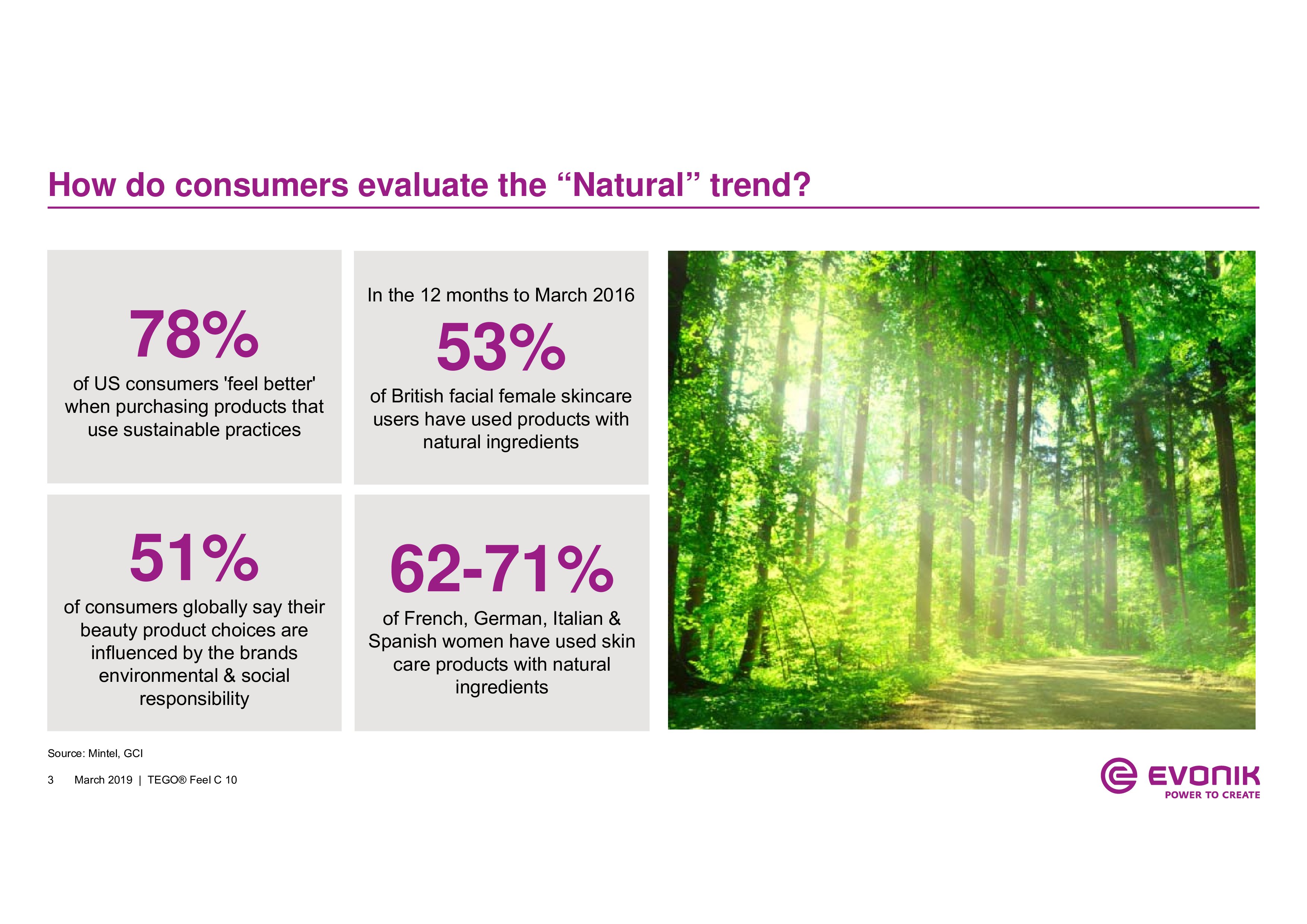 How do consumers evaluate the “Natural” trend?

78%
of US consumers 'feel better' when purchasing products that use sustainable practices

In the 12 months to March 2016
53%
of British facial female skincare users have used products with natural ingredients

51%
of consumers globally say their beauty product choices are influenced by the brands environmental & social responsibility

62-71%
of French, German, Italian & Spanish women have used skin care products with natural ingredients

Source: Mintel, GCI

3 March 2019 | TEGO® Feel C 10

EVONIK
POWER TO CREATE